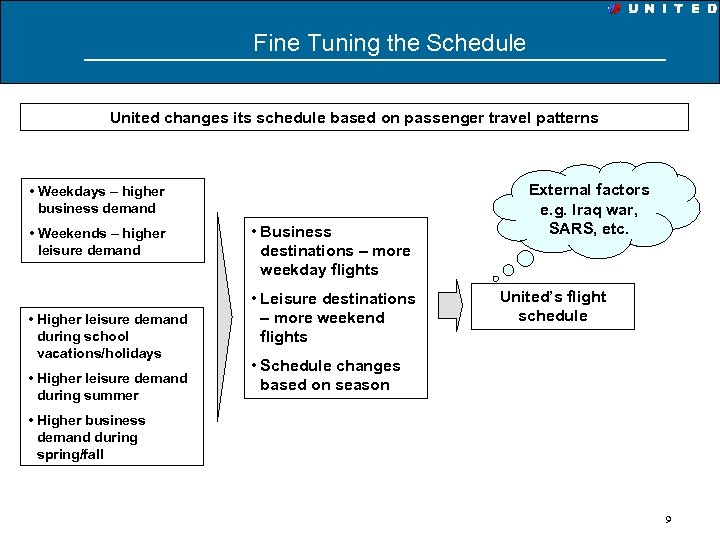 UNITED

Fine Tuning the Schedule

United changes its schedule based on passenger travel patterns

• Weekdays – higher business demand
• Weekends – higher leisure demand

• Higher leisure demand during school vacations/holidays
• Higher leisure demand during summer
• Higher business demand during spring/fall

• Business destinations – more weekday flights
• Leisure destinations – more weekend flights
• Schedule changes based on season

External factors e.g. Iraq war, SARS, etc.

United's flight schedule

9